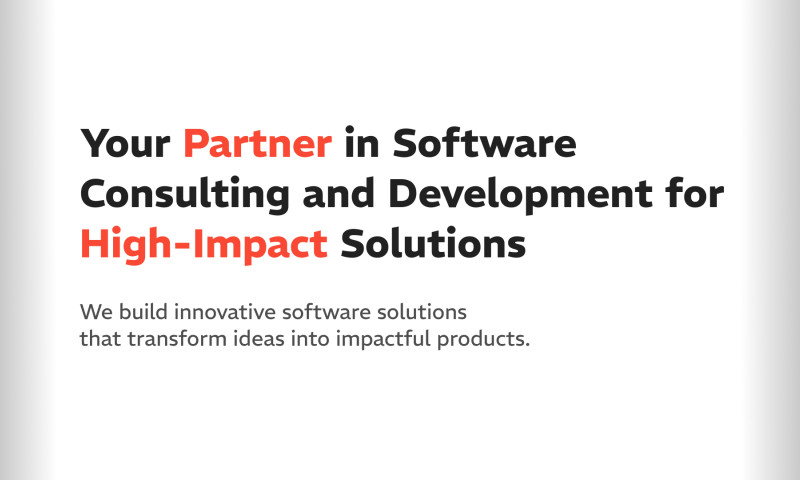 Your Partner in Software Consulting and Development for High-Impact Solutions

We build innovative software solutions that transform ideas into impactful products.